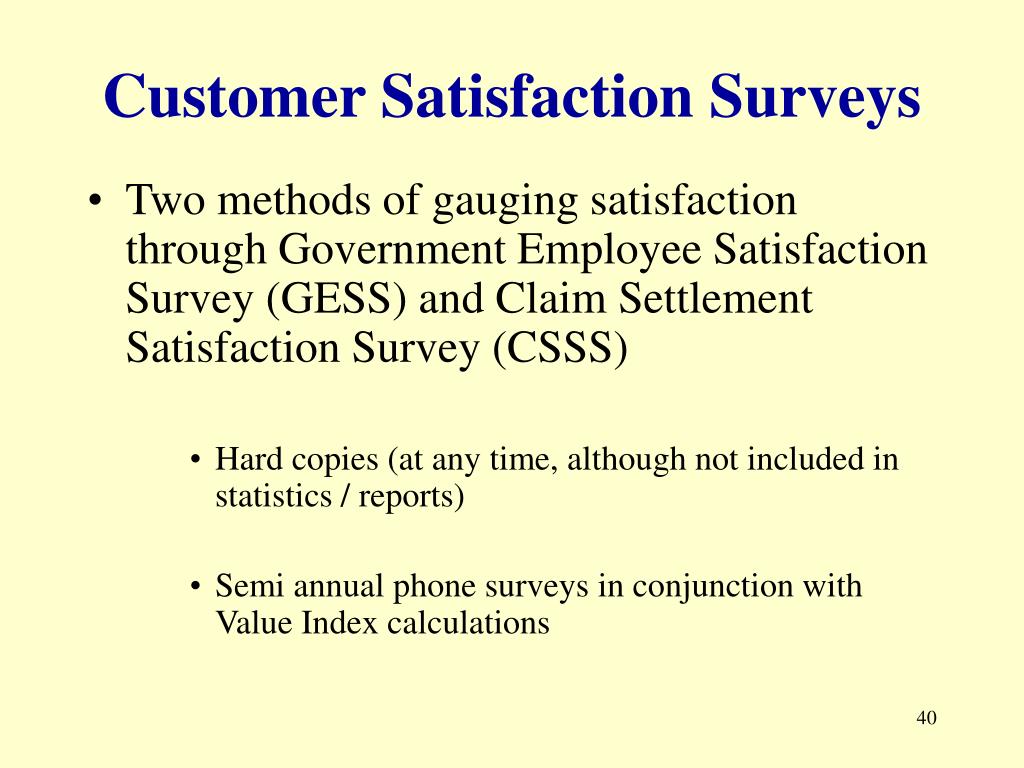 Customer Satisfaction Surveys

• Two methods of gauging satisfaction through Government Employee Satisfaction Survey (GESS) and Claim Settlement Satisfaction Survey (CSSS)

• Hard copies (at any time, although not included in statistics / reports)

• Semi annual phone surveys in conjunction with Value Index calculations

40